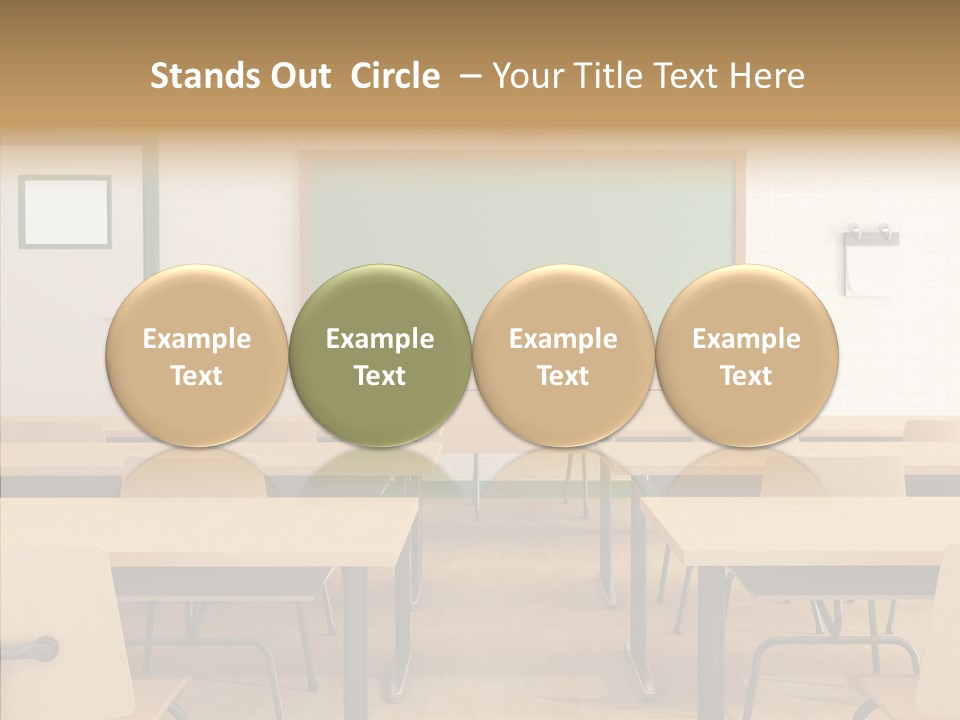 Stands Out Circle – Your Title Text Here

Example Text

Example Text

Example Text

Example Text